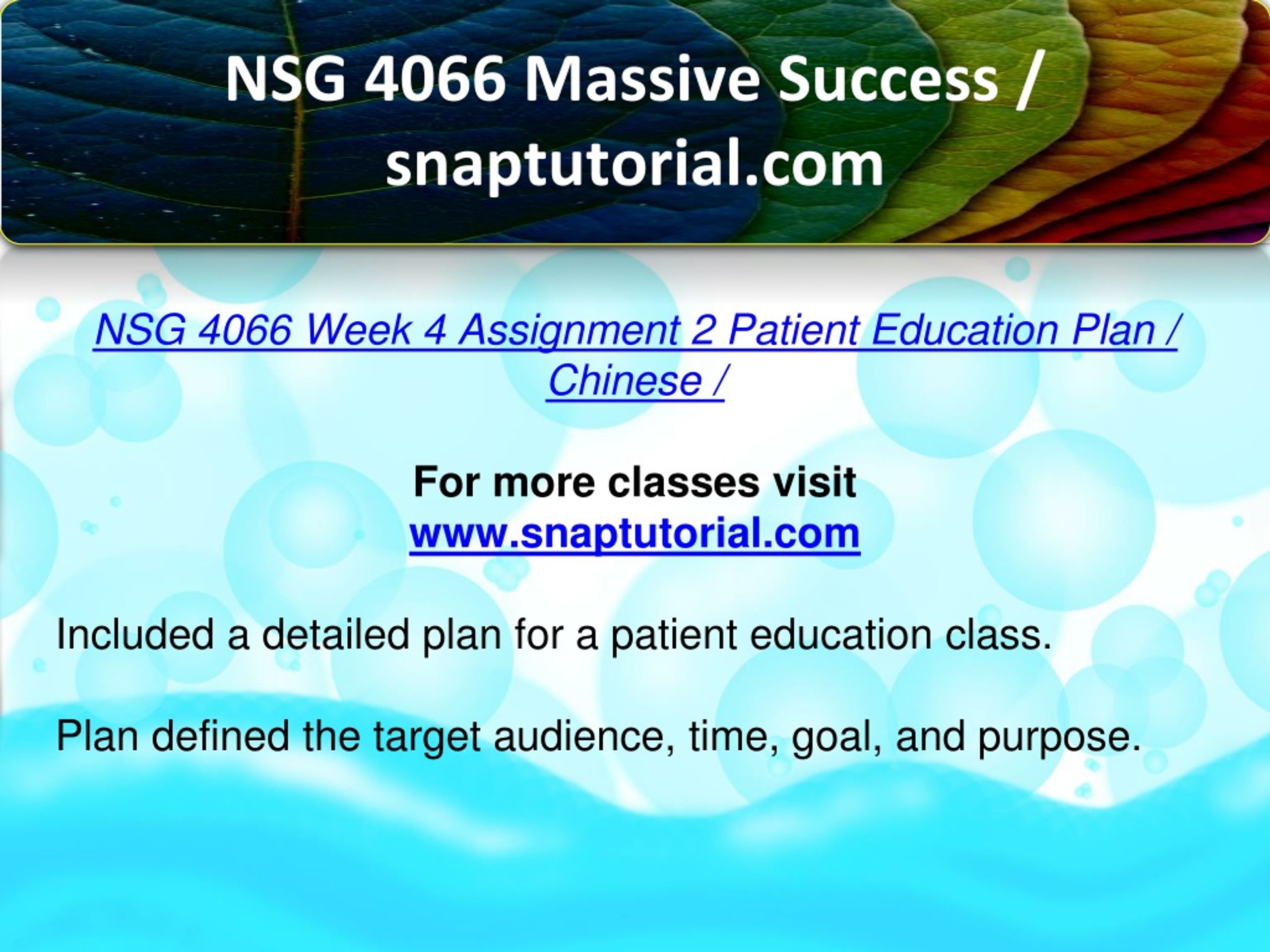 NSG 4066 Massive Success / snaptutorial.com

NSG 4066 Week 4 Assignment 2 Patient Education Plan / Chinese /

For more classes visit
www.snaptutorial.com

Included a detailed plan for a patient education class.

Plan defined the target audience, time, goal, and purpose.